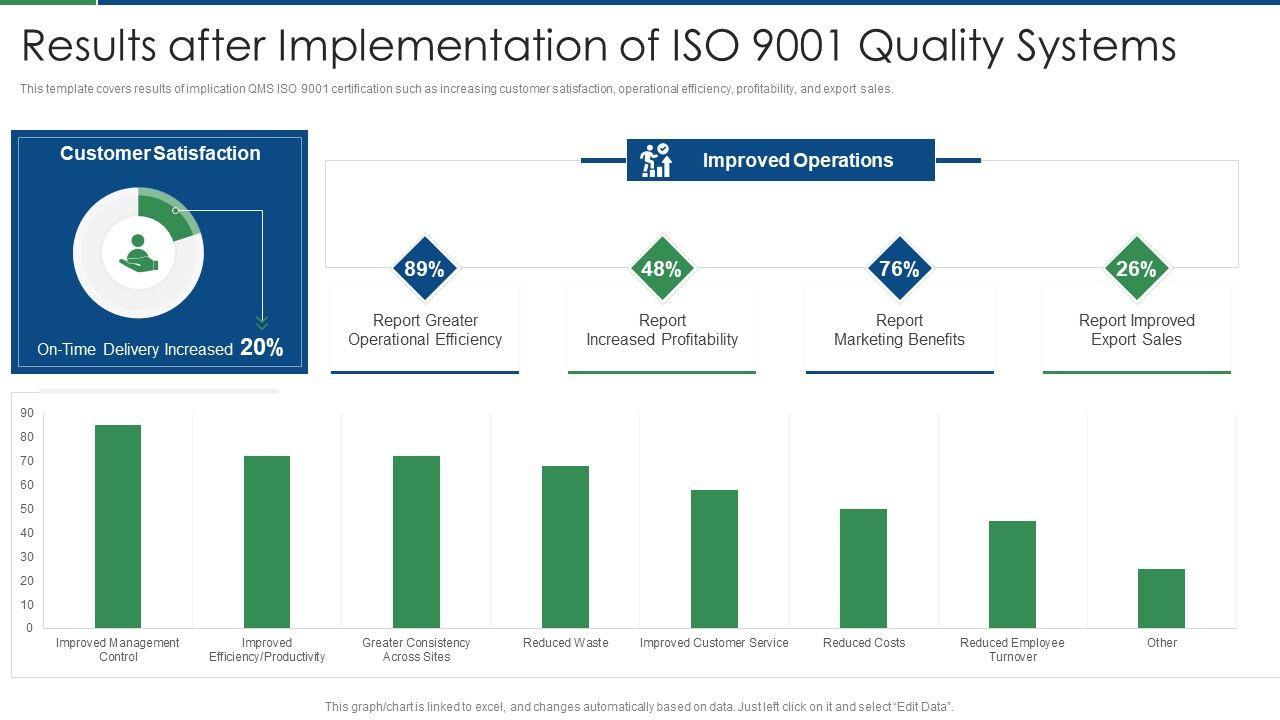 Results after Implementation of ISO 9001 Quality Systems

This template covers results of implication QMS ISO 9001 certification such as increasing customer satisfaction, operational efficiency, profitability, and export sales.

Customer Satisfaction

On-Time Delivery Increased 20%

Improved Operations

89%
Report Greater Operational Efficiency

48%
Report Increased Profitability

76%
Report Marketing Benefits

26%
Report Improved Export Sales

90
80
70
60
50
40
30
20
10
0

Improved Management Control
Improved Efficiency/Productivity
Greater Consistency Across Sites
Reduced Waste
Improved Customer Service
Reduced Costs
Reduced Employee Turnover
Other

This graph/chart is linked to excel, and changes automatically based on data. Just left click on it and select "Edit Data".